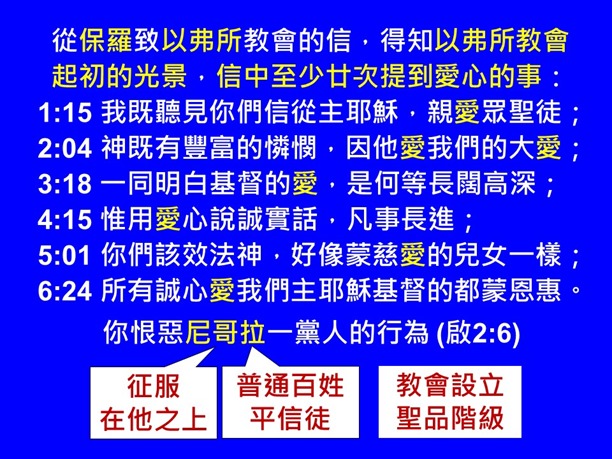 從保羅致以弗所教會的信，得知以弗所教會起初的光景，信中至少廿次提到愛心的事：

1:15 我既聽見你們信從主耶穌，親愛眾聖徒；
2:04 神既有豐富的憐憫，因他愛我們的大愛；
3:18 一同明白基督的愛，是何等長闊高深；
4:15 惟用愛心說誠實話，凡事長進；
5:01 你們該效法神，好像蒙慈愛的兒女一樣；
6:24 所有誠心愛我們主耶穌基督的都蒙恩惠。

你恨惡尼哥拉一黨人的行為 (啟2:6)

征服
在他之上

普通百姓
平信徒

教會設立
聖品階級